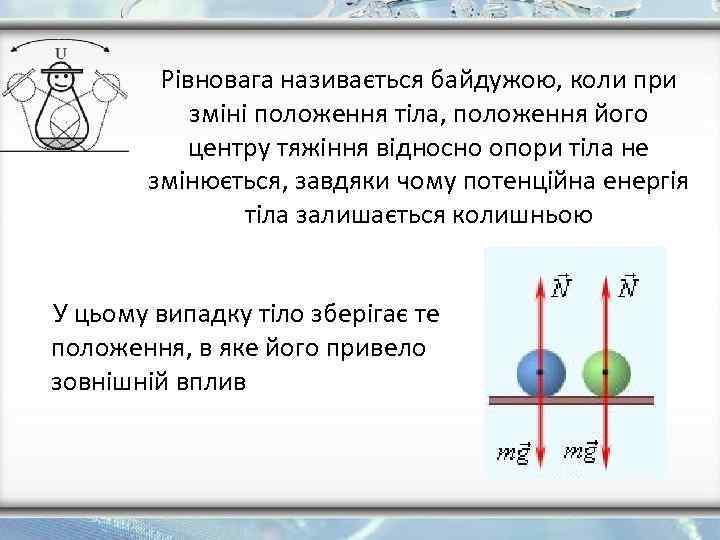 U

Рівновага називається байдужою, коли при зміні положення тіла, положення його центру тяжіння відносно опори тіла не змінюється, завдяки чому потенційна енергія тіла залишається колишньою

У цьому випадку тіло зберігає те положення, в яке його привело зовнішній вплив

$\vec{N}$ $\vec{N}$

$m\vec{g}$ $m\vec{g}$